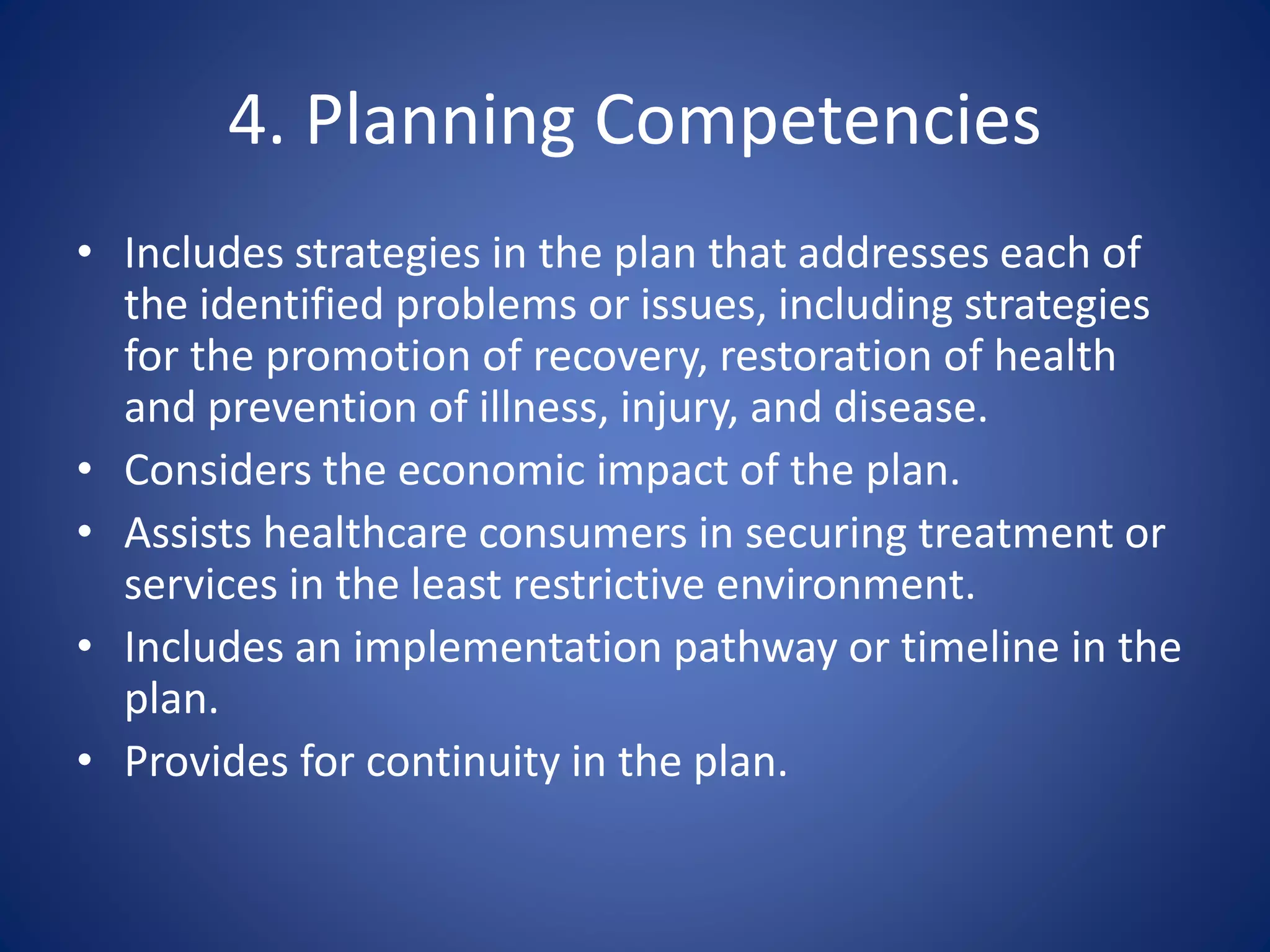 4. Planning Competencies

• Includes strategies in the plan that addresses each of the identified problems or issues, including strategies for the promotion of recovery, restoration of health and prevention of illness, injury, and disease.
• Considers the economic impact of the plan.
• Assists healthcare consumers in securing treatment or services in the least restrictive environment.
• Includes an implementation pathway or timeline in the plan.
• Provides for continuity in the plan.